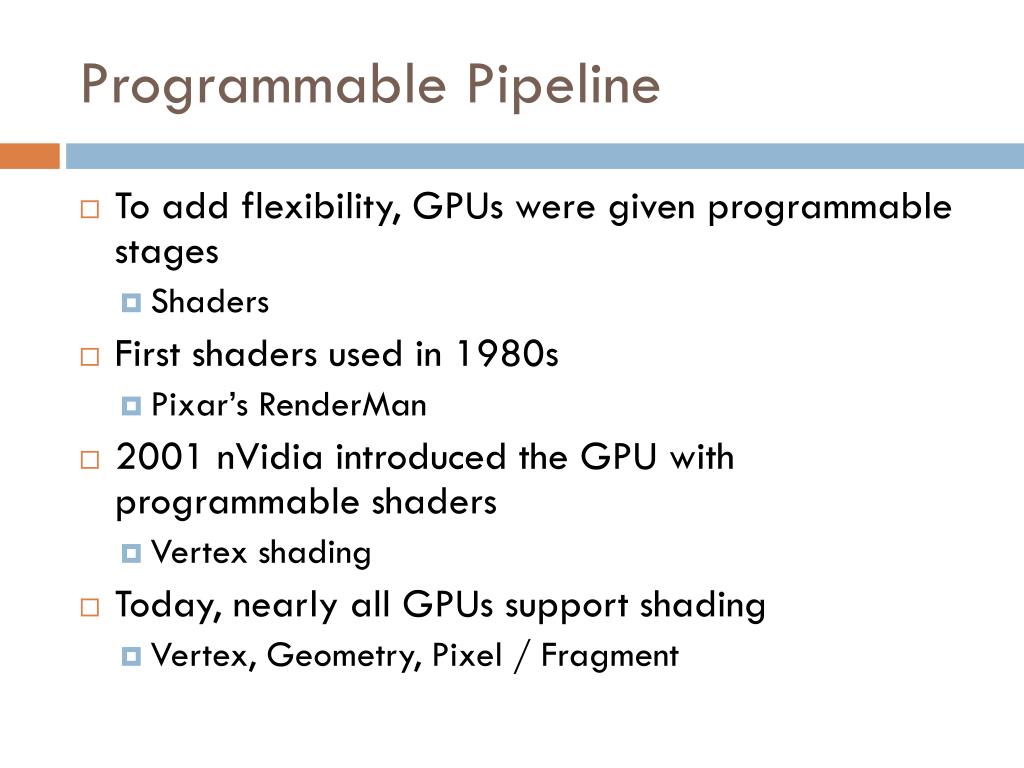 Programmable Pipeline

To add flexibility, GPUs were given programmable stages

Shaders

First shaders used in 1980s

Pixar's RenderMan

2001 nVidia introduced the GPU with programmable shaders

Vertex shading

Today, nearly all GPUs support shading

Vertex, Geometry, Pixel / Fragment